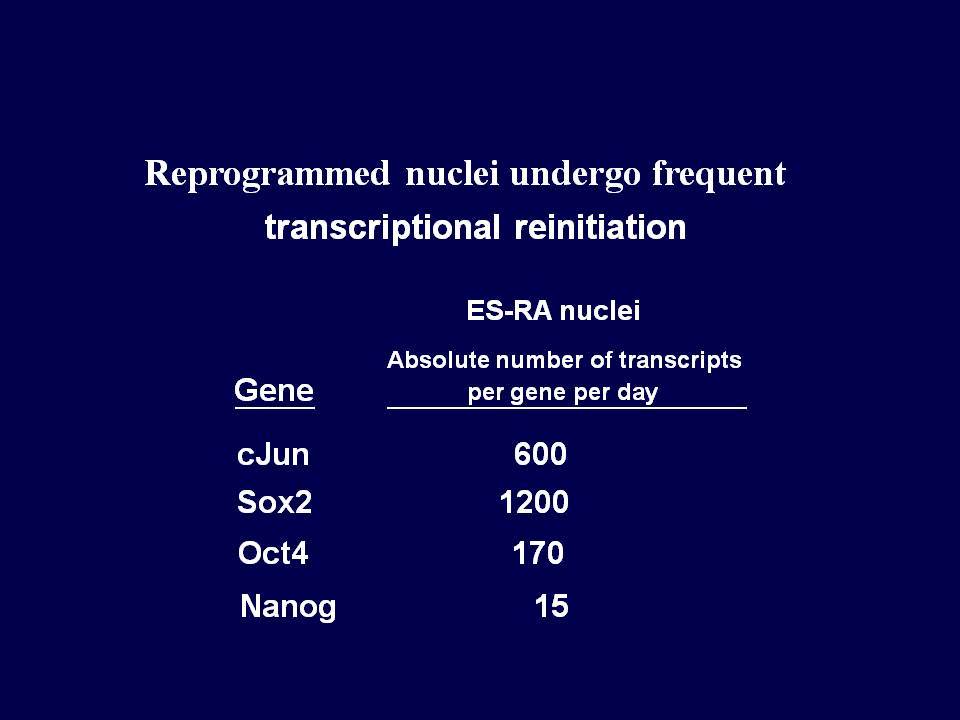 Reprogrammed nuclei undergo frequent transcriptional reinitiation

ES-RA nuclei

| Gene | Absolute number of transcripts per gene per day |
|---|---|
| cJun | 600 |
| Sox2 | 1200 |
| Oct4 | 170 |
| Nanog | 15 |